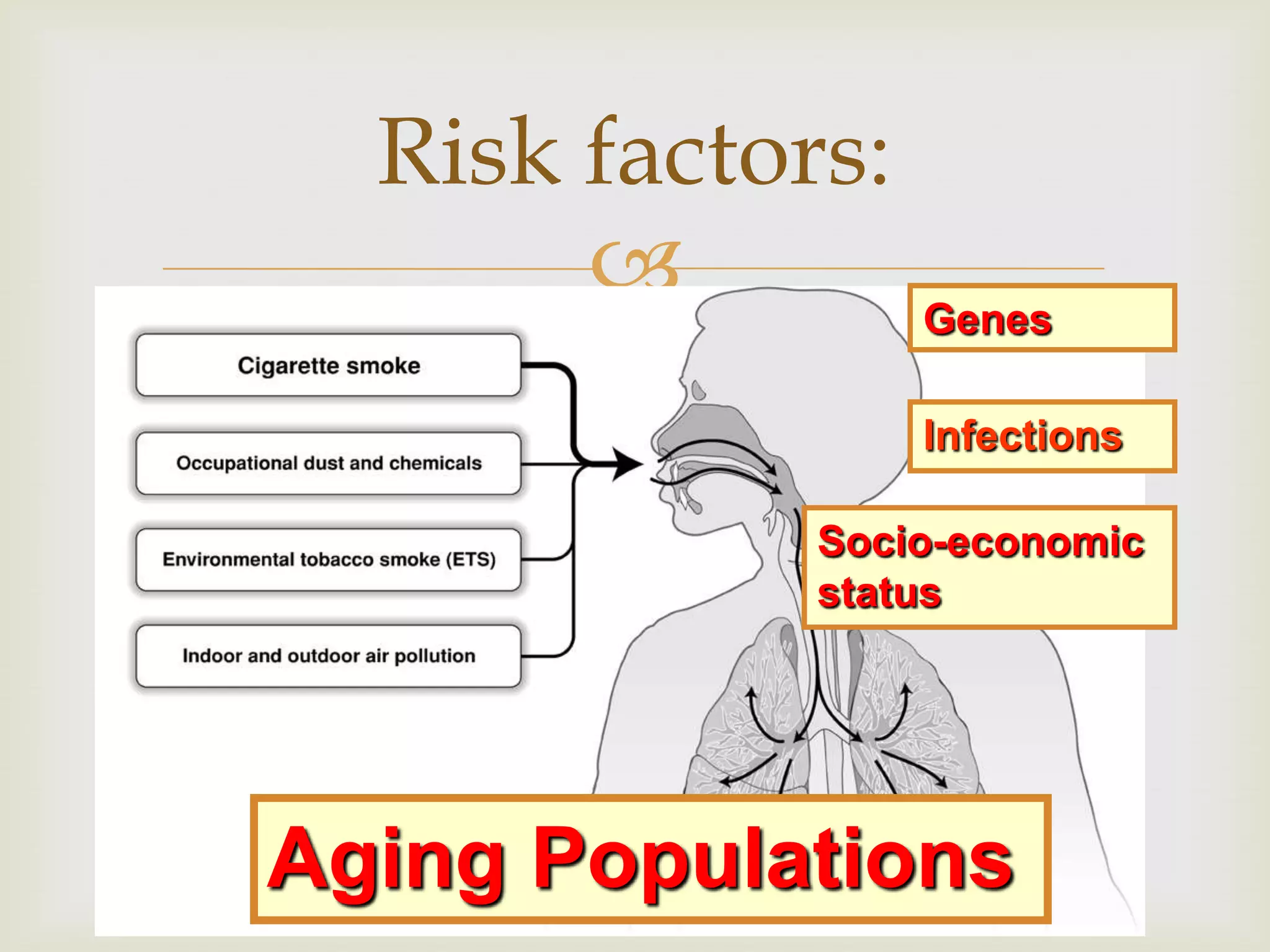 Risk factors:

Cigarette smoke

Occupational dust and chemicals

Environmental tobacco smoke (ETS)

Indoor and outdoor air pollution

Genes

Infections

Socio-economic status

Aging Populations